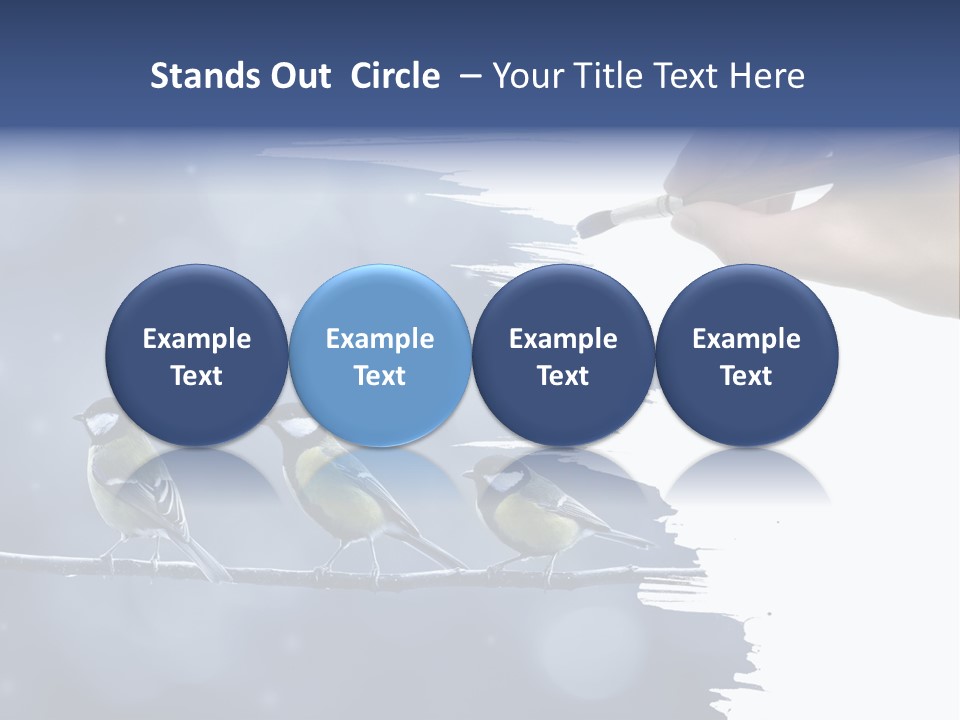 Stands Out Circle – Your Title Text Here

Example Text

Example Text

Example Text

Example Text